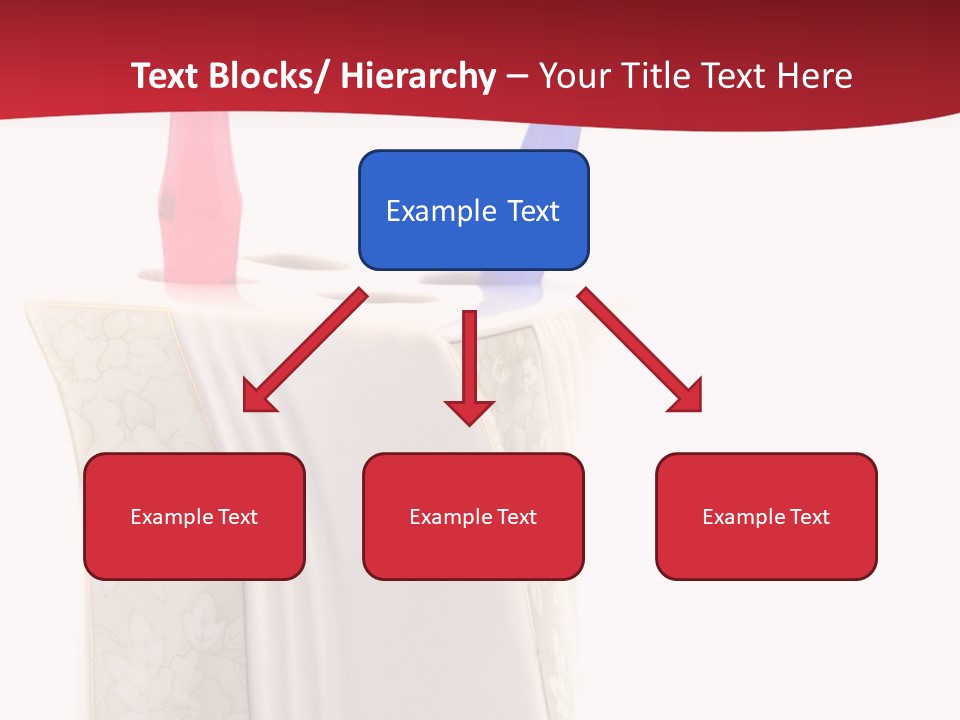 Text Blocks/ Hierarchy – Your Title Text Here

Example Text

Example Text

Example Text

Example Text